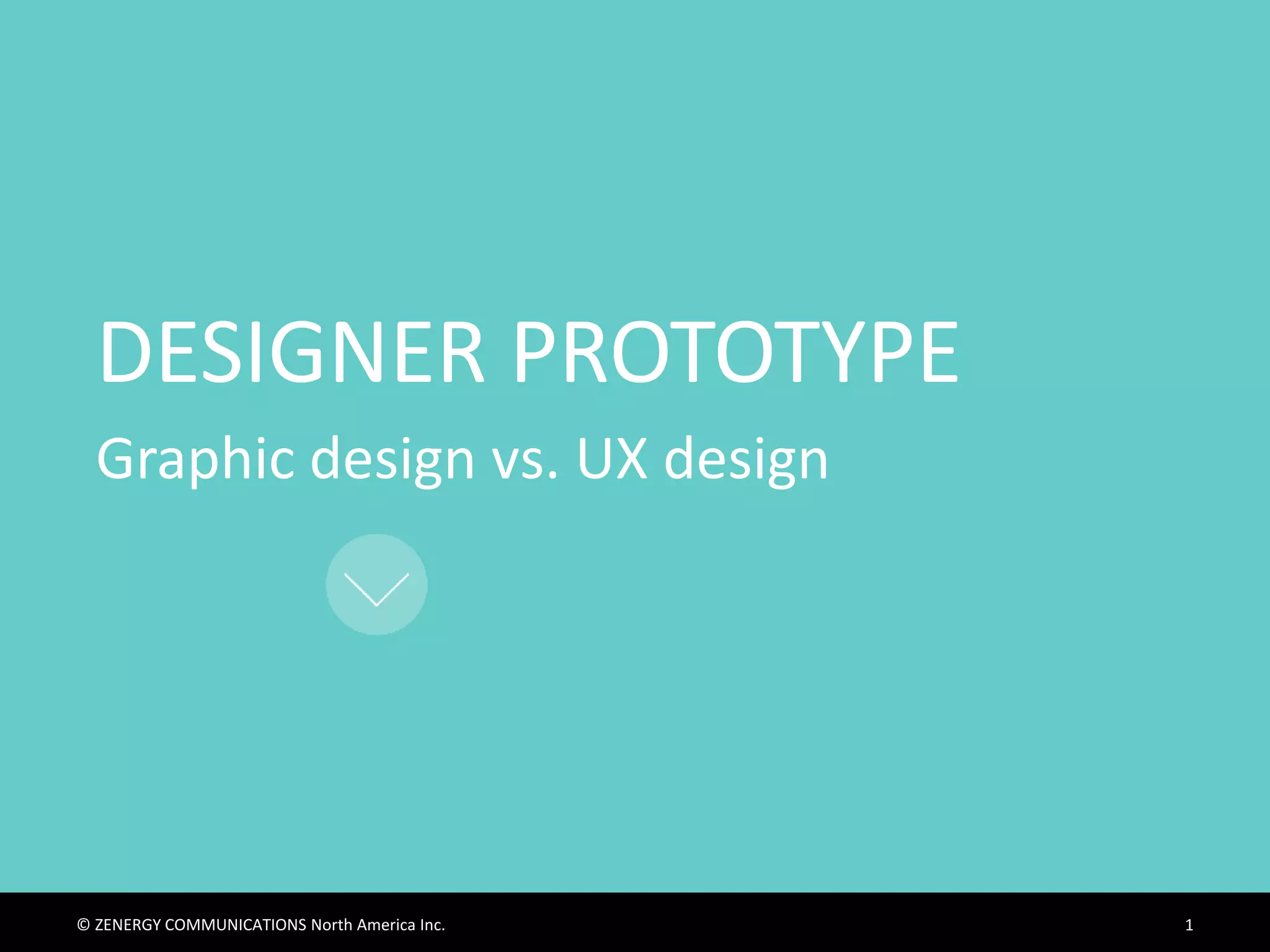 DESIGNER PROTOTYPE

Graphic design vs. UX design

© ZENERGY COMMUNICATIONS North America Inc.

1